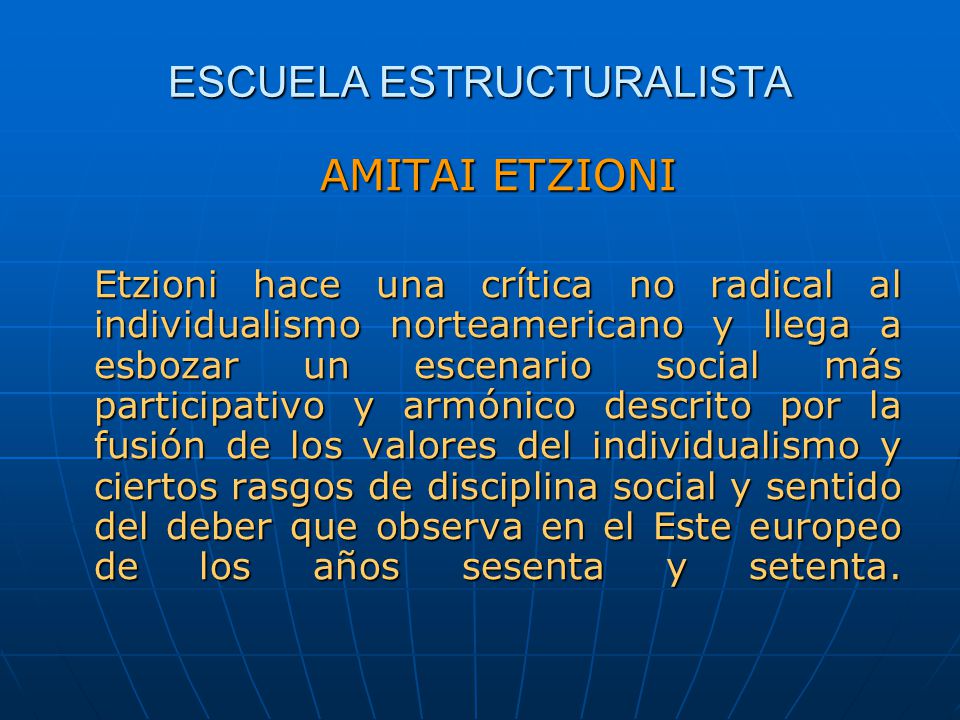 ESCUELA ESTRUCTURALISTA

AMITAI ETZIONI

Etzioni hace una crítica no radical al individualismo norteamericano y llega a esbozar un escenario social más participativo y armónico descrito por la fusión de los valores del individualismo y ciertos rasgos de disciplina social y sentido del deber que observa en el Este europeo de los años sesenta y setenta.